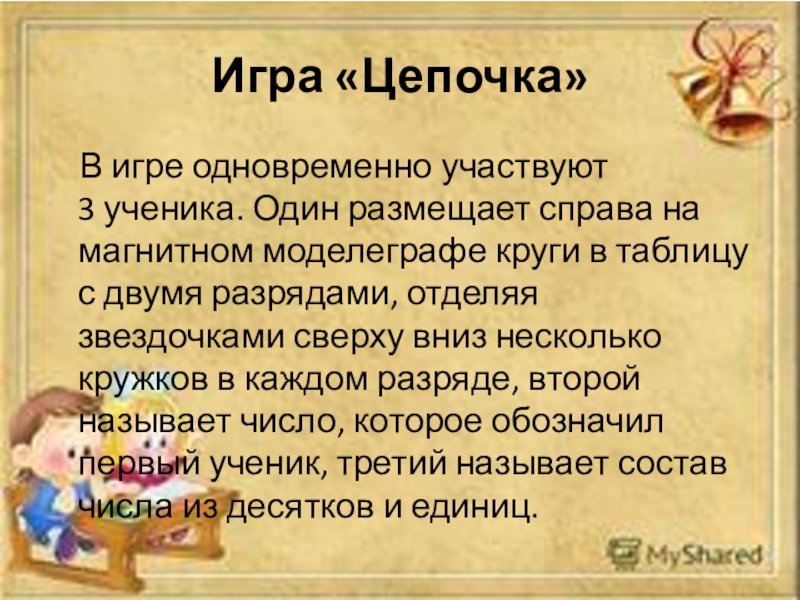 Игра «Цепочка»

В игре одновременно участвуют 3 ученика. Один размещает справа на магнитном моделеграфе круги в таблицу с двумя разрядами, отделяя звездочками сверху вниз несколько кружков в каждом разряде, второй называет число, которое обозначил первый ученик, третий называет состав числа из десятков и единиц.

MyShared